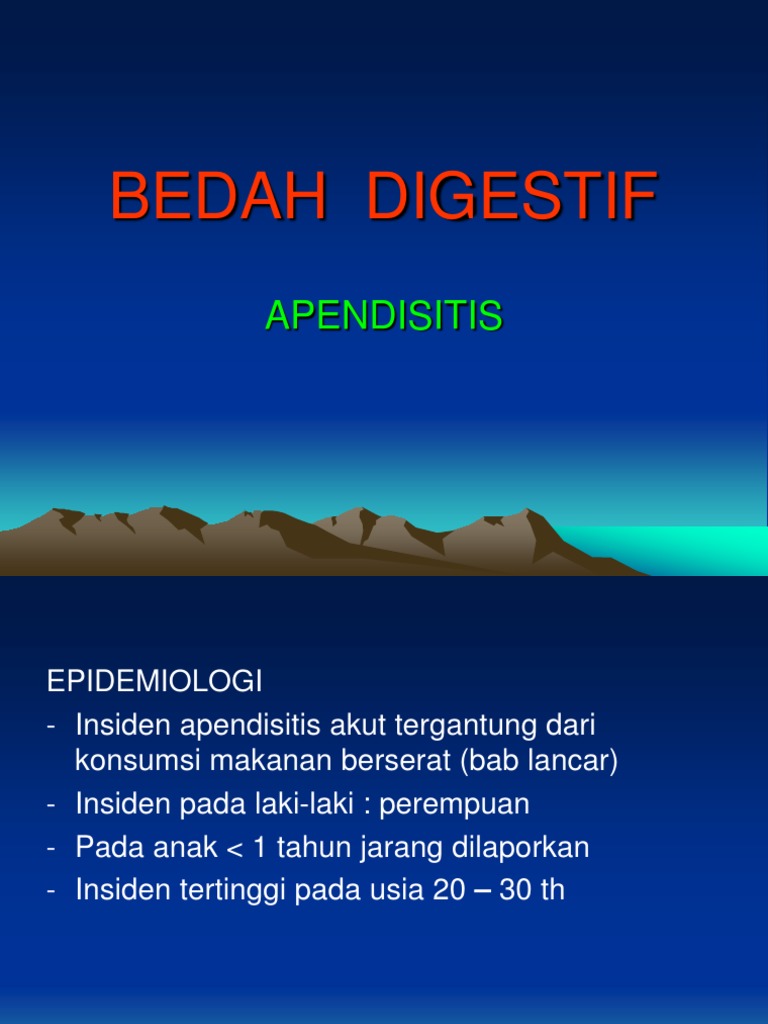 BEDAH DIGESTIF

APENDISITIS

EPIDEMIOLOGI
- Insiden apendisitis akut tergantung dari konsumsi makanan berserat (bab lancar)
- Insiden pada laki-laki : perempuan
- Pada anak < 1 tahun jarang dilaporkan
- Insiden tertinggi pada usia 20 – 30 th